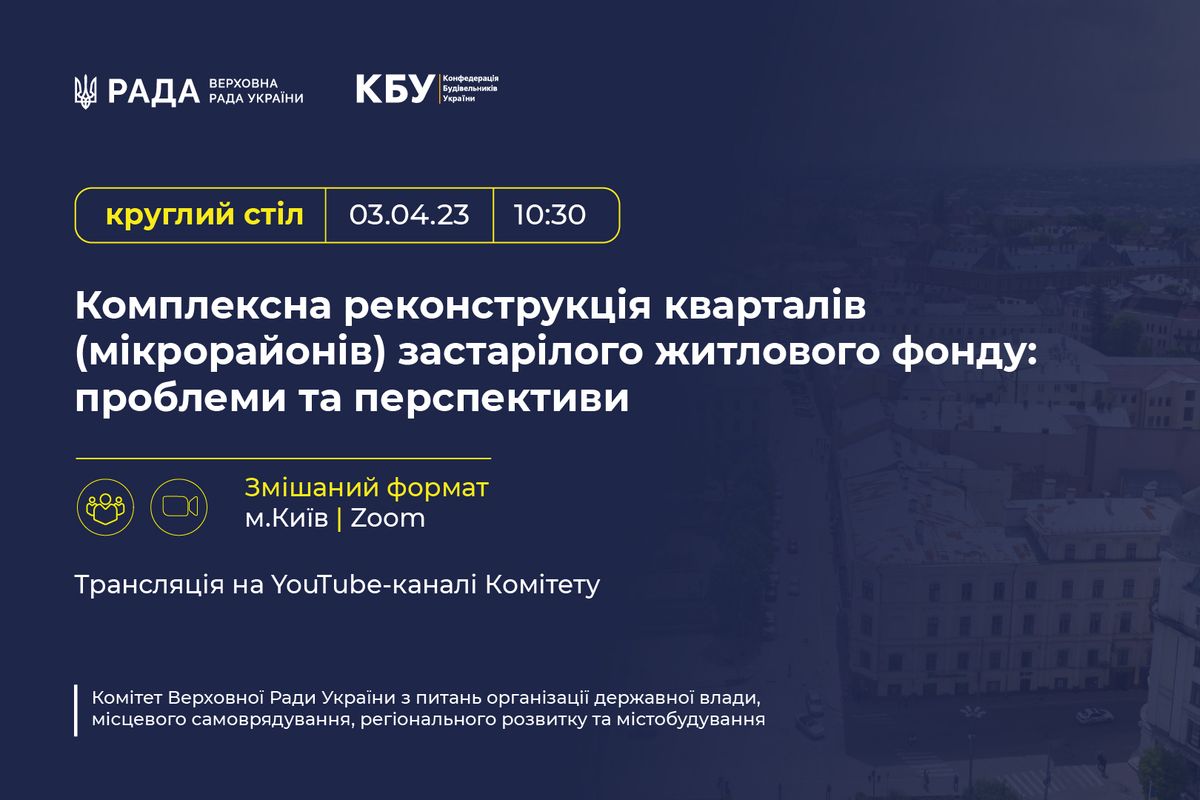 РАДА ВЕРХОВНА РАДА УКРАЇНИ

КБУ Конфедерація Будівельників України

круглий стіл | 03.04.23 | 10:30

Комплексна реконструкція кварталів (мікрорайонів) застарілого житлового фонду: проблеми та перспективи

Змішаний формат
м.Київ | Zoom

Трансляція на YouTube-каналі Комітету

Комітет Верховної Ради України з питань організації державної влади, місцевого самоврядування, регіонального розвитку та містобудування